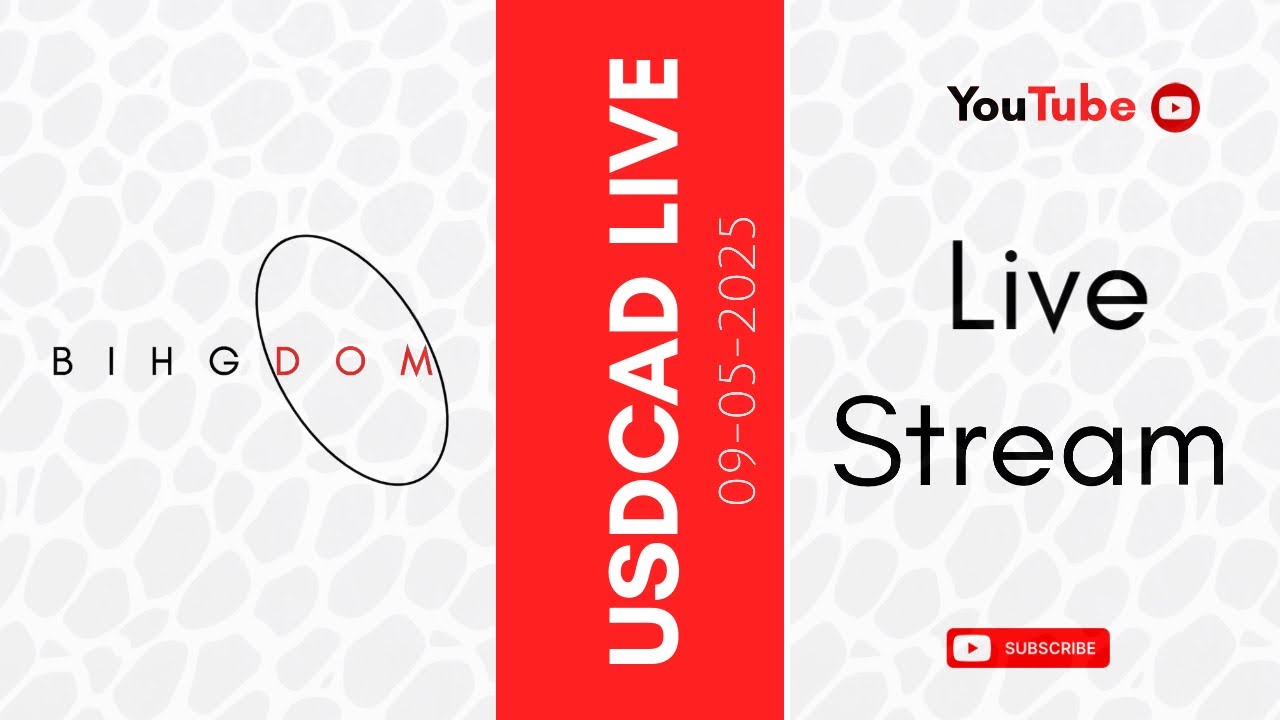 BIHGDOM

USDCAD LIVE

09-05-2025

YouTube

Live Stream

SUBSCRIBE